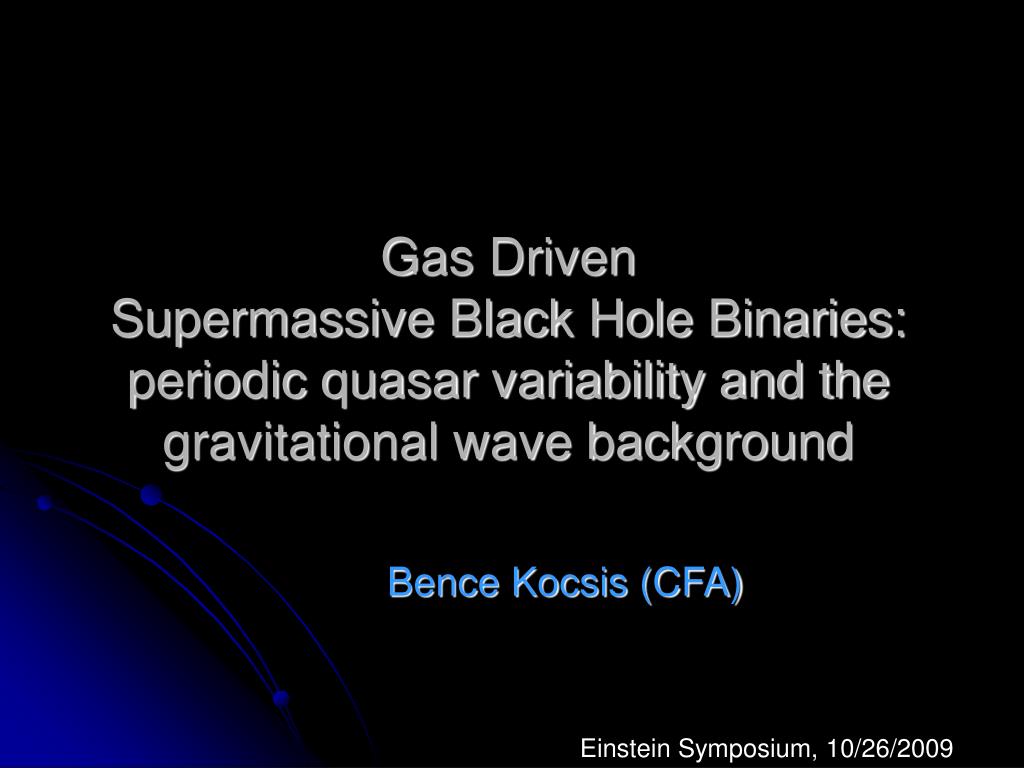 Gas Driven
Supermassive Black Hole Binaries: periodic quasar variability and the gravitational wave background

Bence Kocsis (CFA)

Einstein Symposium, 10/26/2009